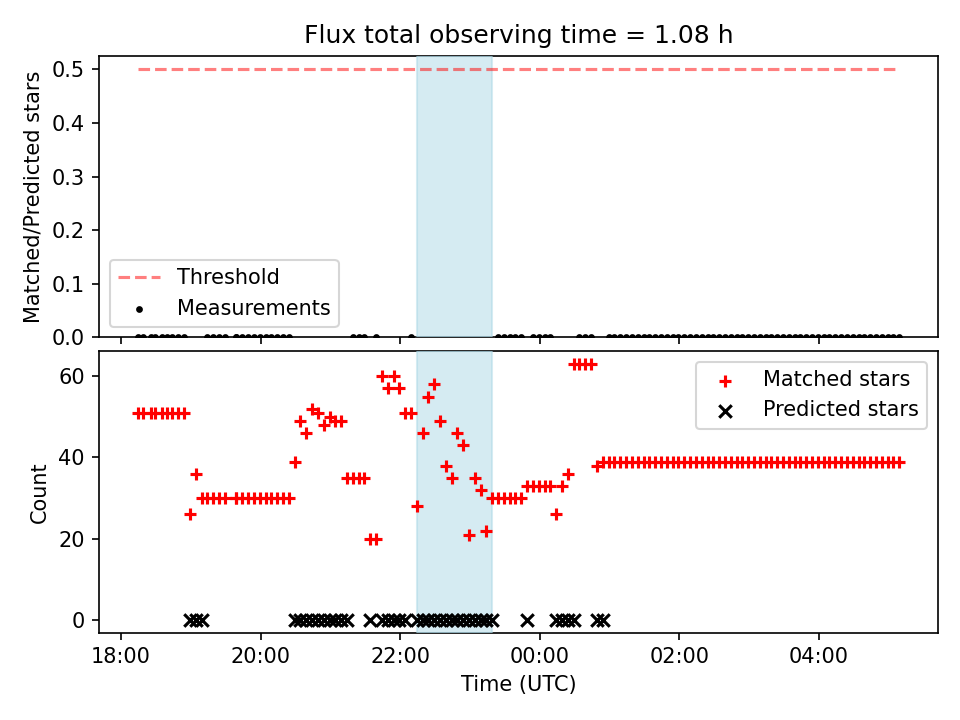 Flux total observing time = 1.08 h

Matched/Predicted stars

0.5
0.4
0.3
0.2
0.1
0.0

Threshold
Measurements

Count

60
40
20
0

Matched stars
Predicted stars

18:00
20:00
22:00
00:00
02:00
04:00

Time (UTC)